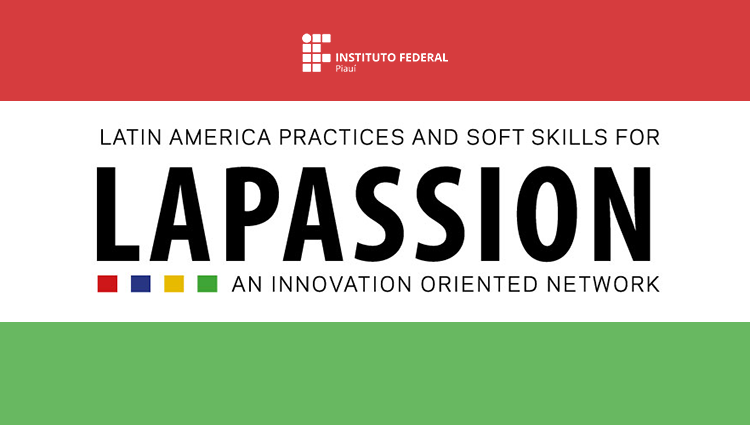 INSTITUTO FEDERAL
Piauí

LATIN AMERICA PRACTICES AND SOFT SKILLS FOR

LAPASSION

AN INNOVATION ORIENTED NETWORK